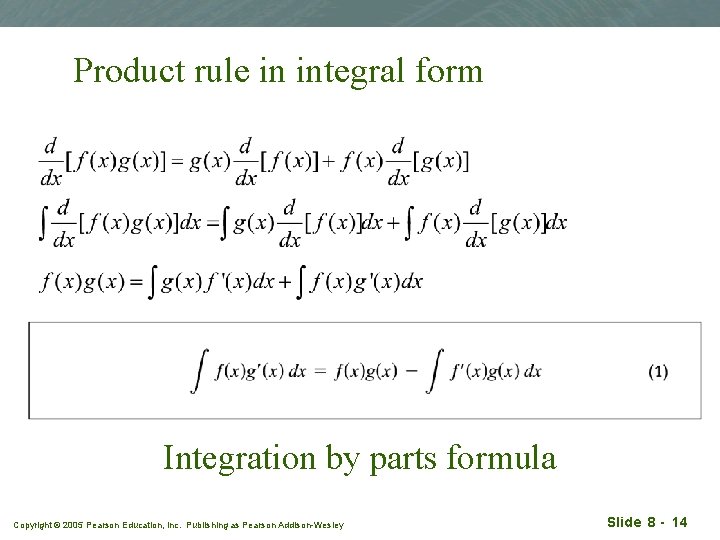 Product rule in integral form

$\frac{d}{dx}[f(x)g(x)] = g(x)\frac{d}{dx}[f(x)] + f(x)\frac{d}{dx}[g(x)]$

$\int \frac{d}{dx}[f(x)g(x)]dx = \int g(x)\frac{d}{dx}[f(x)]dx + \int f(x)\frac{d}{dx}[g(x)]dx$

$f(x)g(x) = \int g(x)f'(x)dx + \int f(x)g'(x)dx$

$\int f(x)g'(x)\,dx = f(x)g(x) - \int f'(x)g(x)\,dx$ (1)

Integration by parts formula

Copyright © 2005 Pearson Education, Inc. Publishing as Pearson Addison-Wesley

Slide 8 - 14